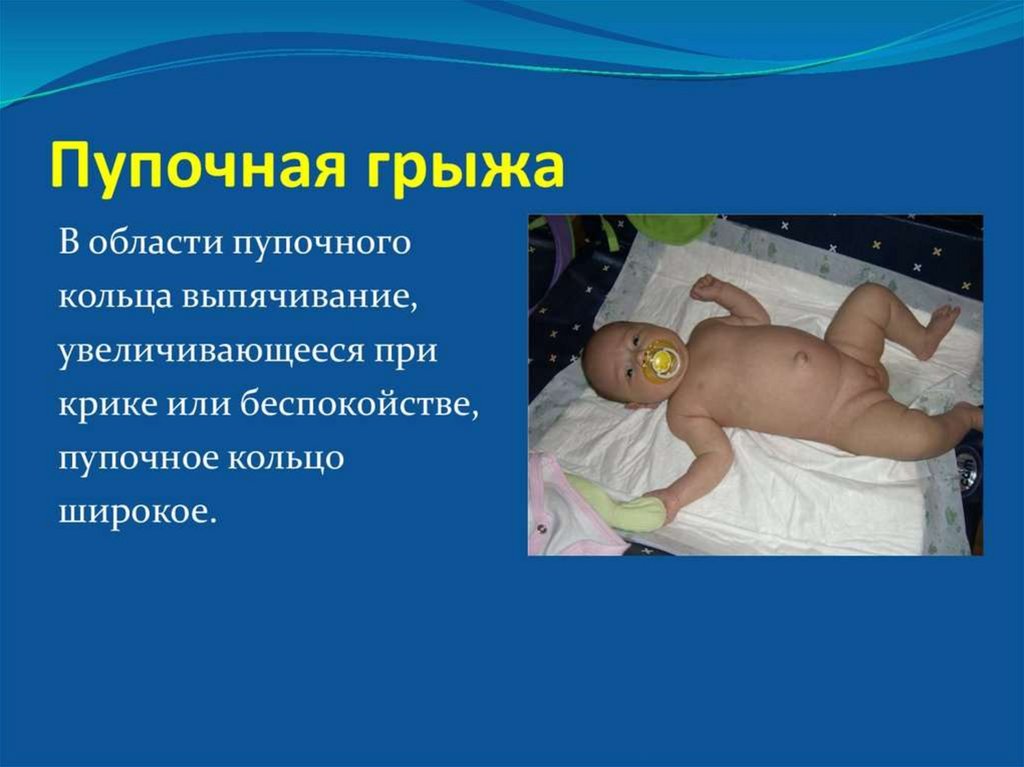 Пупочная грыжа

В области пупочного кольца выпячивание, увеличивающееся при крике или беспокойстве, пупочное кольцо широкое.